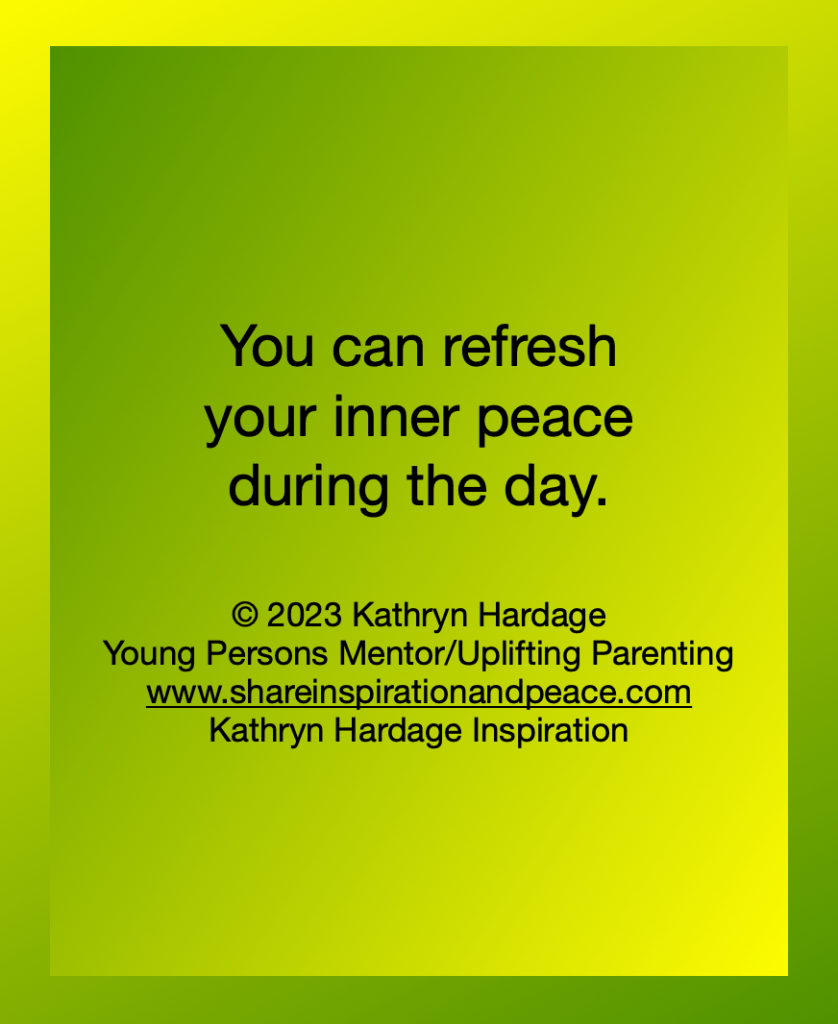 You can refresh your inner peace during the day.

© 2023 Kathryn Hardage
Young Persons Mentor/Uplifting Parenting
www.shareinspirationandpeace.com
Kathryn Hardage Inspiration